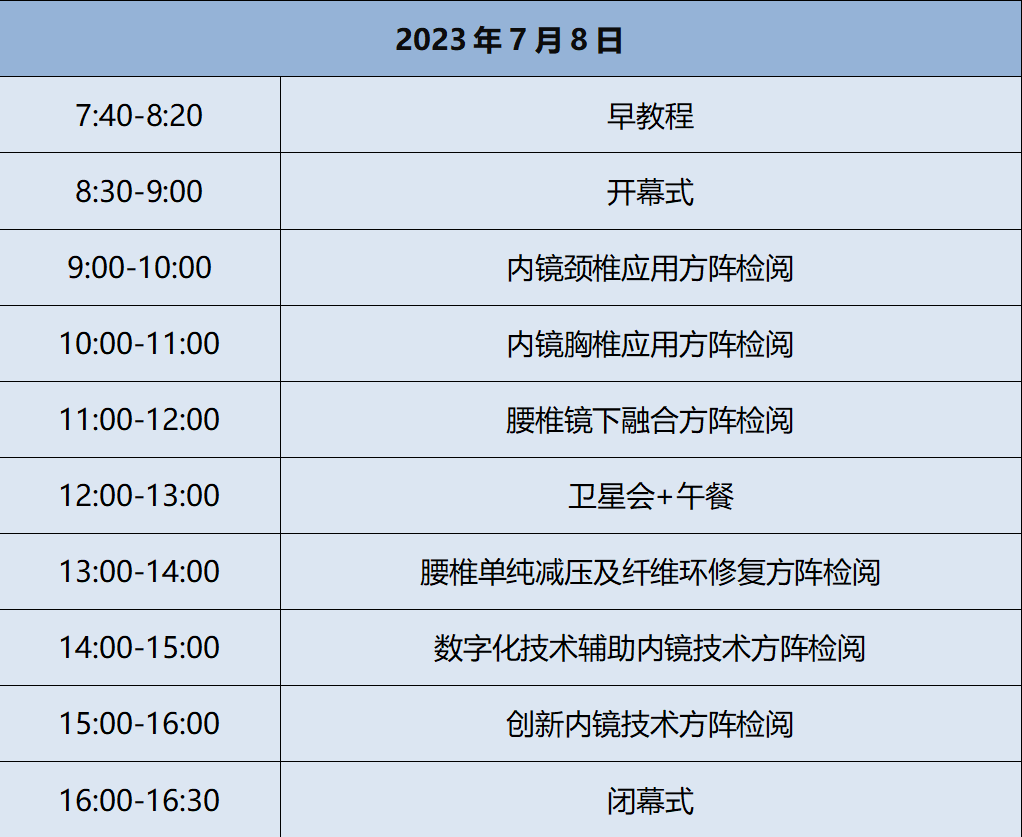 | 2023 年 7 月 8 日 | |
|---|---|
| 7:40-8:20 | 早教程 |
| 8:30-9:00 | 开幕式 |
| 9:00-10:00 | 内镜颈椎应用方阵检阅 |
| 10:00-11:00 | 内镜胸椎应用方阵检阅 |
| 11:00-12:00 | 腰椎镜下融合方阵检阅 |
| 12:00-13:00 | 卫星会+午餐 |
| 13:00-14:00 | 腰椎单纯减压及纤维环修复方阵检阅 |
| 14:00-15:00 | 数字化技术辅助内镜技术方阵检阅 |
| 15:00-16:00 | 创新内镜技术方阵检阅 |
| 16:00-16:30 | 闭幕式 |